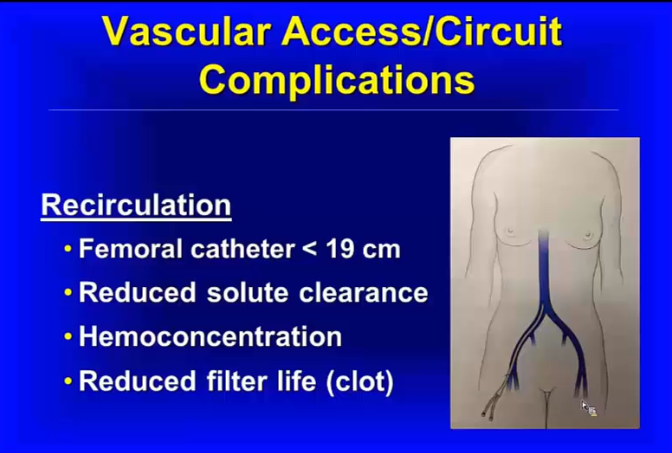 Vascular Access/Circuit Complications

Recirculation

• Femoral catheter < 19 cm
• Reduced solute clearance
• Hemoconcentration
• Reduced filter life (clot)